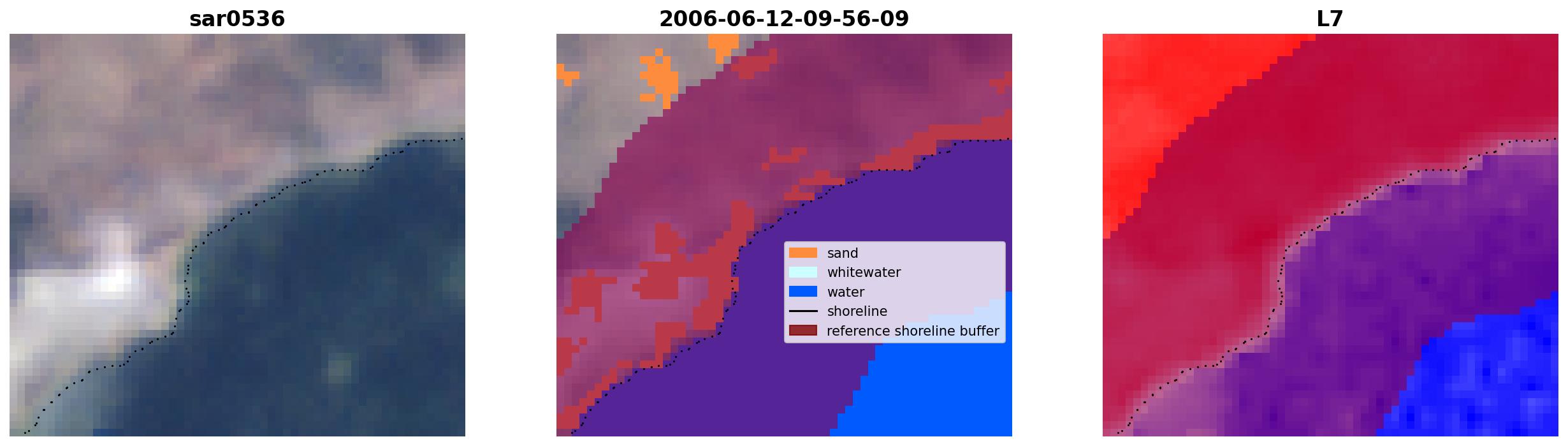 sar0536

2006-06-12-09-56-09

sand
whitewater
water
shoreline
reference shoreline buffer

L7